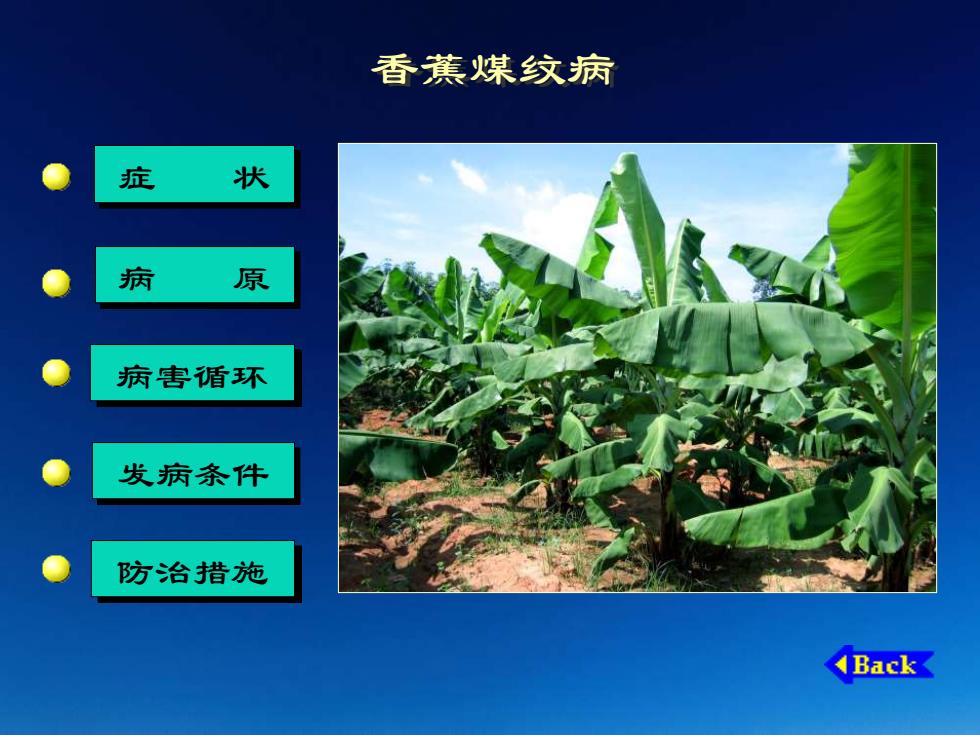 香蕉煤纹病

症　状

病　原

病害循环

发病条件

防治措施

Back